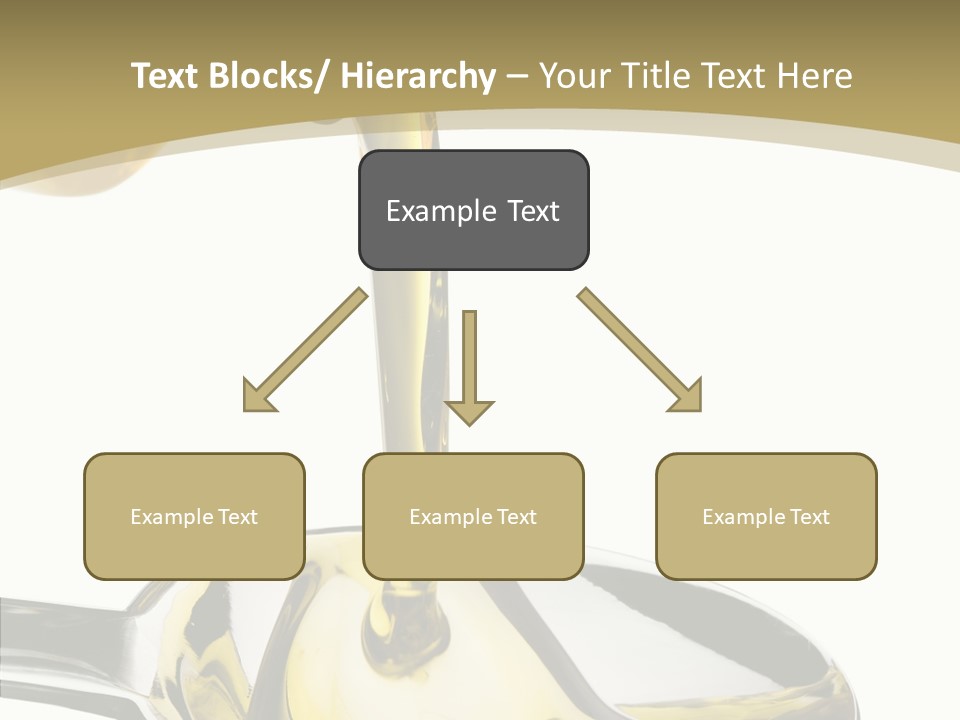 Text Blocks/ Hierarchy – Your Title Text Here

Example Text

Example Text

Example Text

Example Text